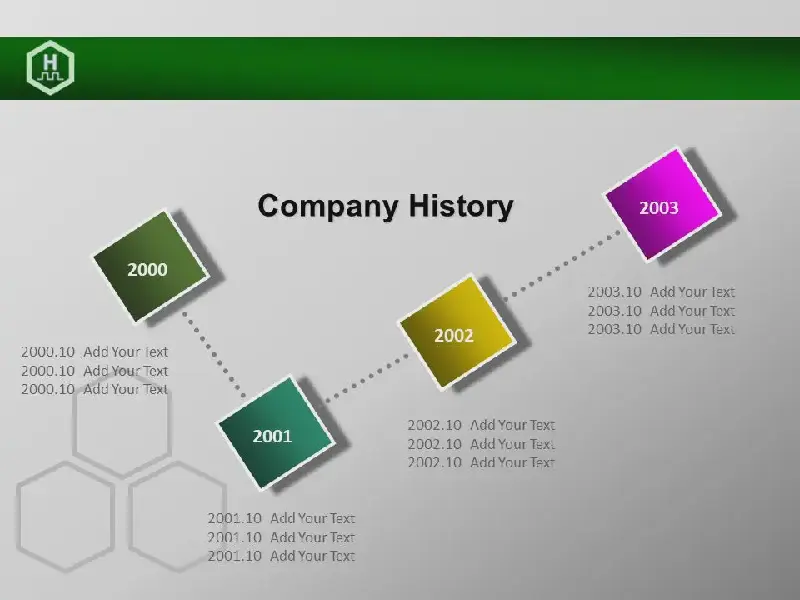 H

Company History

2000

2000.10 Add Your Text
2000.10 Add Your Text
2000.10 Add Your Text

2001

2001.10 Add Your Text
2001.10 Add Your Text
2001.10 Add Your Text

2002

2002.10 Add Your Text
2002.10 Add Your Text
2002.10 Add Your Text

2003

2003.10 Add Your Text
2003.10 Add Your Text
2003.10 Add Your Text